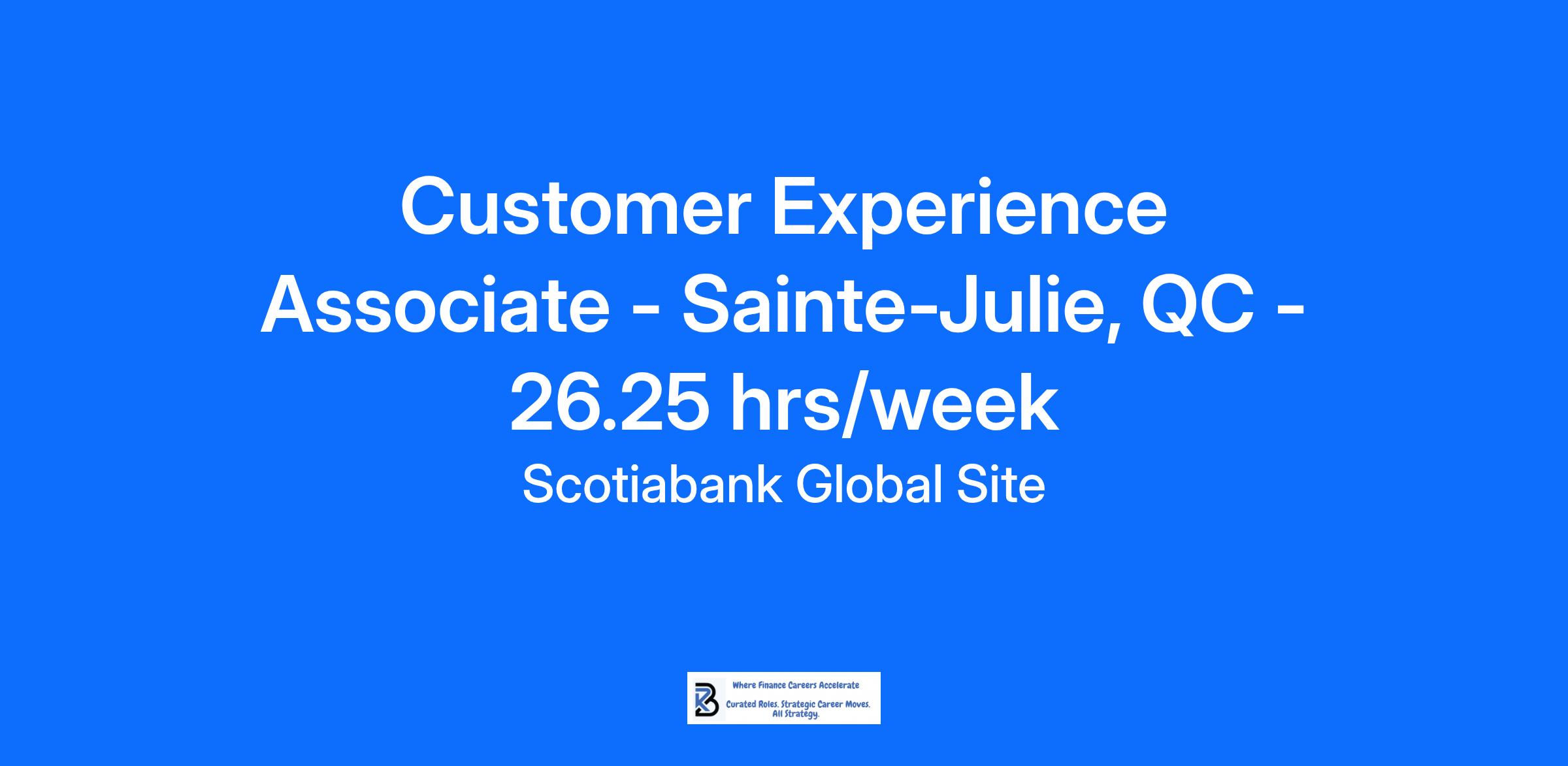 Customer Experience Associate - Sainte-Julie, QC - 26.25 hrs/week

Scotiabank Global Site

Where Finance Careers Accelerate

Curated Roles. Strategic Career Moves. All Strategy.